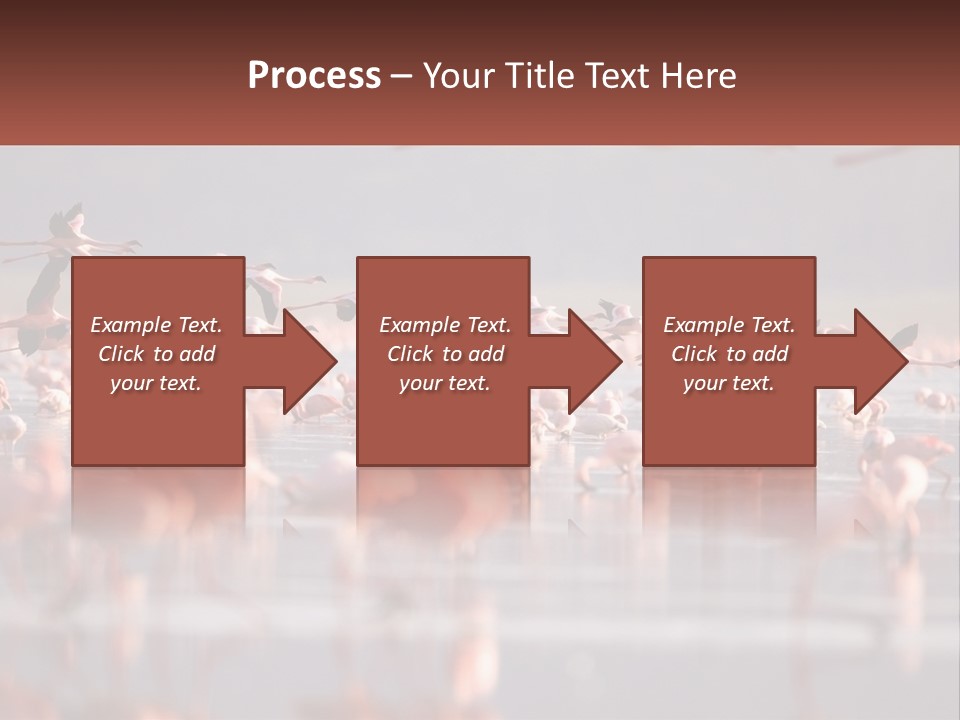 Process – Your Title Text Here

Example Text. Click to add your text.

Example Text. Click to add your text.

Example Text. Click to add your text.